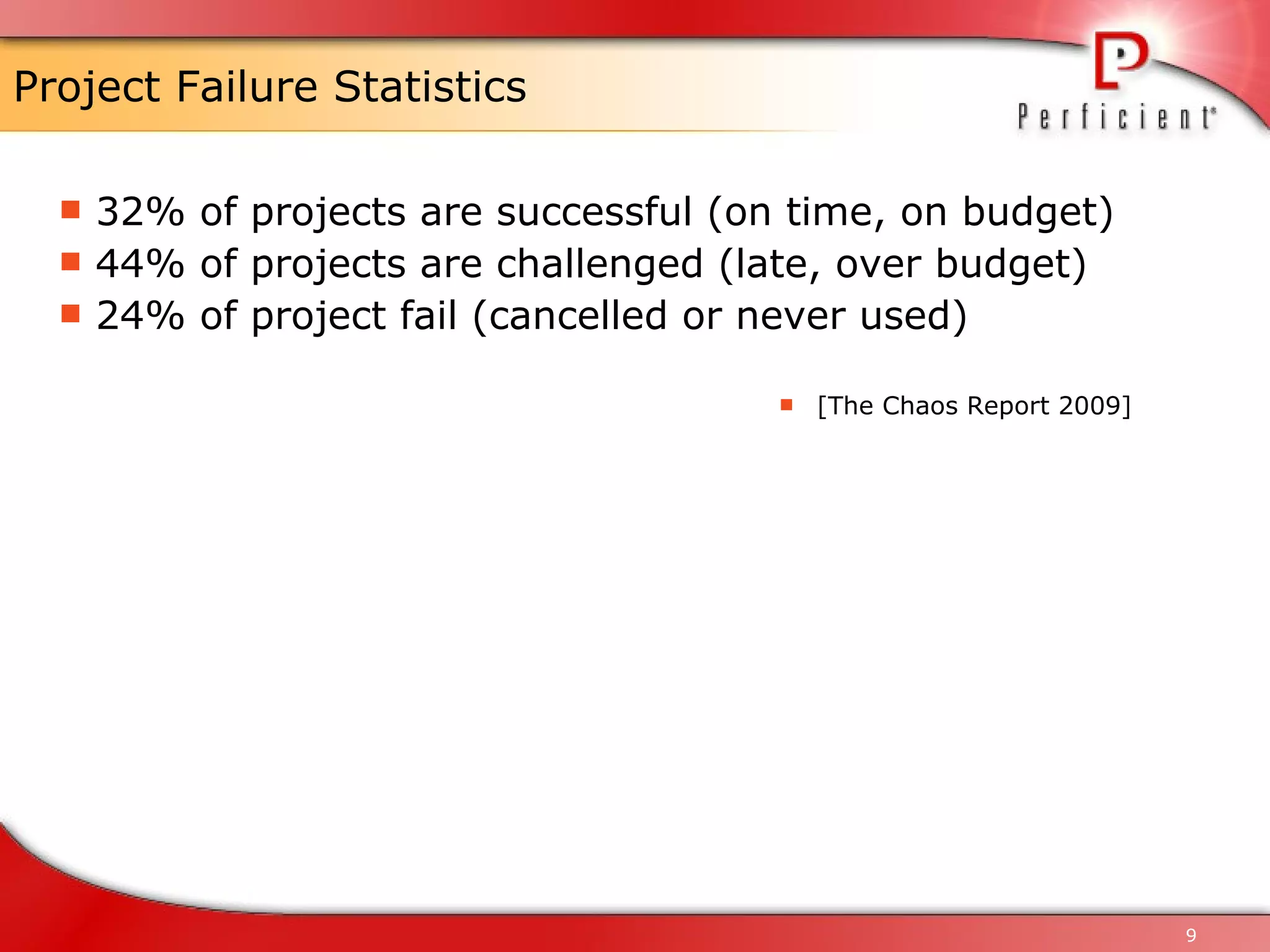 Project Failure Statistics

Perficient

- 32% of projects are successful (on time, on budget)
- 44% of projects are challenged (late, over budget)
- 24% of project fail (cancelled or never used)

- [The Chaos Report 2009]

9